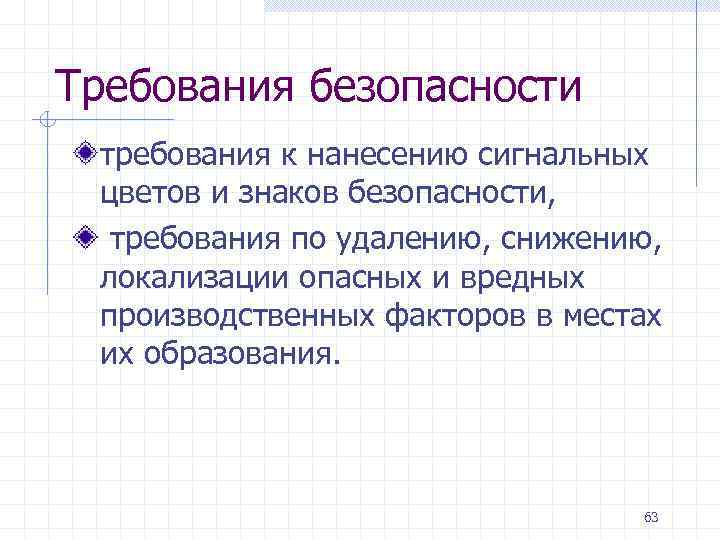 Требования безопасности

требования к нанесению сигнальных цветов и знаков безопасности,

требования по удалению, снижению, локализации опасных и вредных производственных факторов в местах их образования.

63